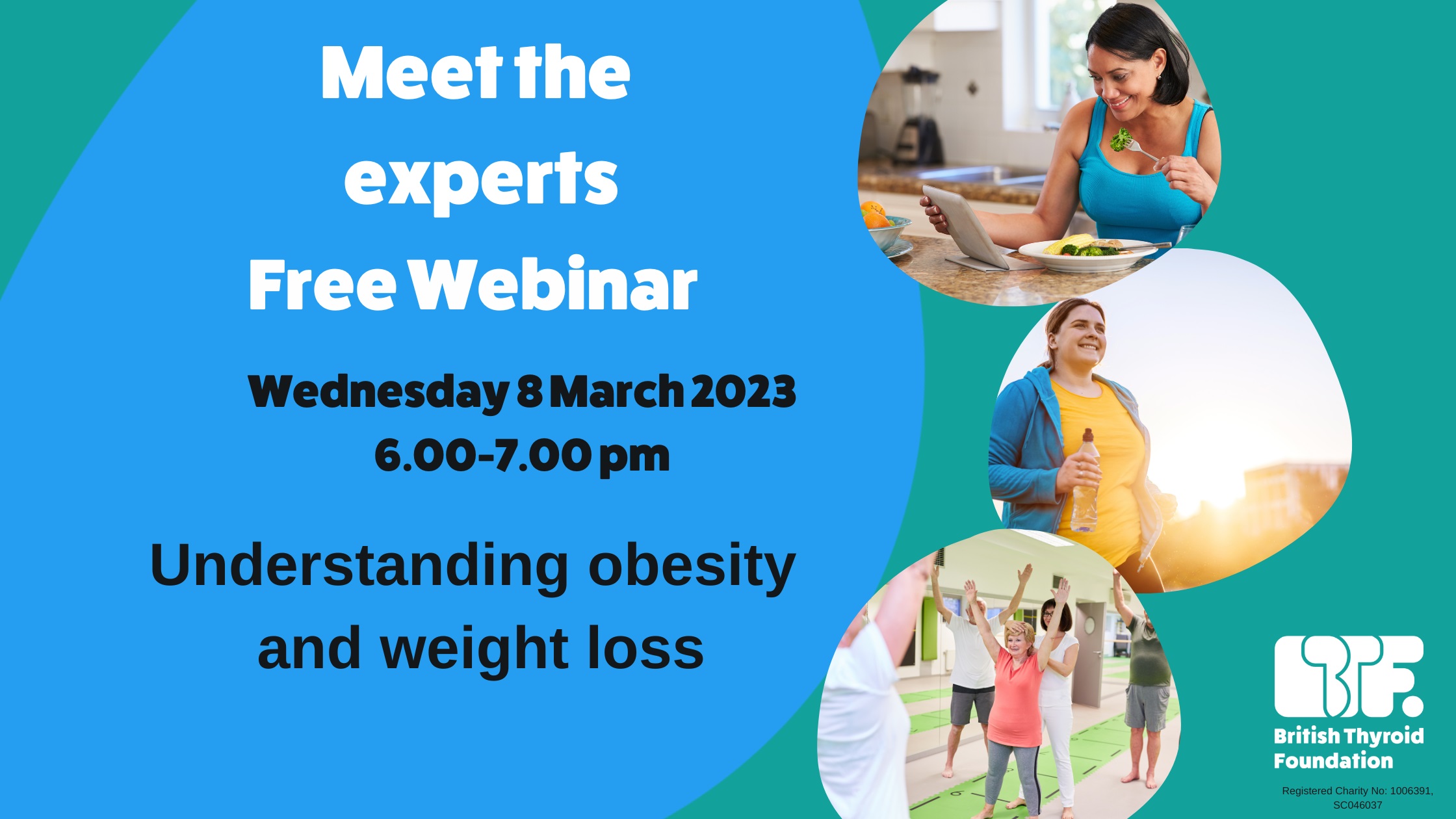 Meet the experts
Free Webinar

Wednesday 8 March 2023
6.00-7.00 pm

Understanding obesity and weight loss

BTF.
British Thyroid Foundation

Registered Charity No: 1006391, SC046037